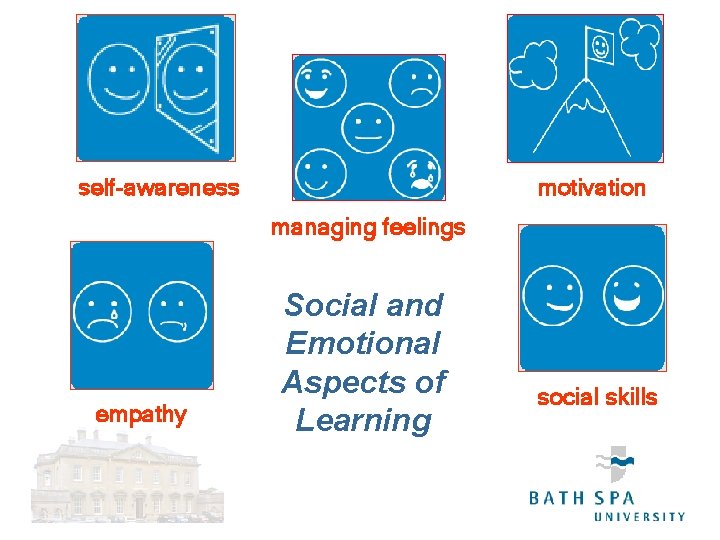 self-awareness

managing feelings

motivation

empathy

Social and Emotional Aspects of Learning

social skills

BATH SPA UNIVERSITY